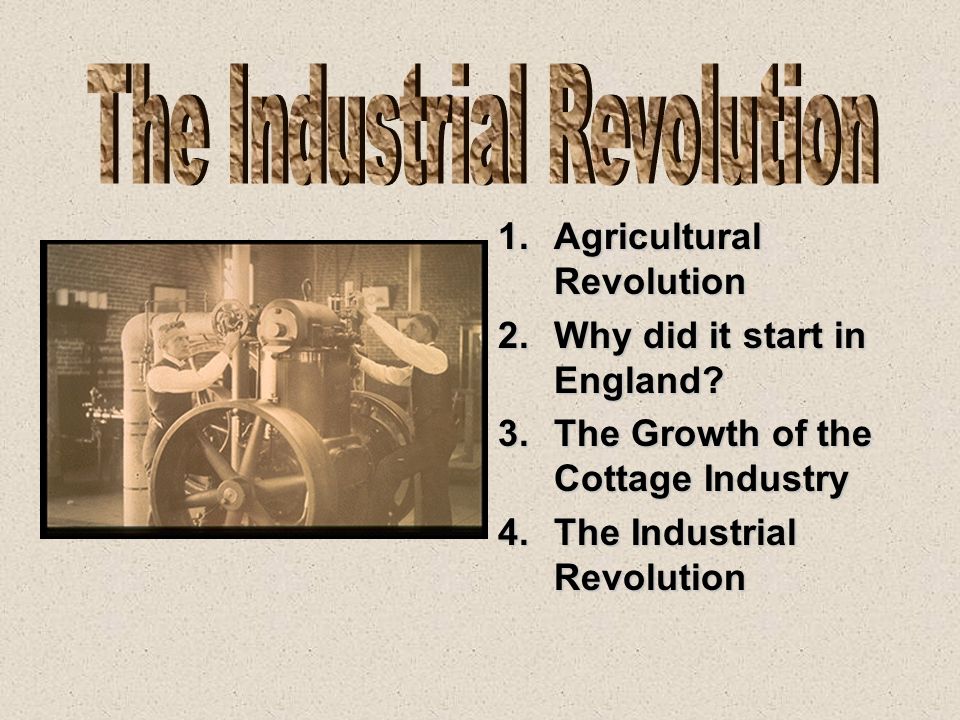 The Industrial Revolution

1. Agricultural Revolution
2. Why did it start in England?
3. The Growth of the Cottage Industry
4. The Industrial Revolution